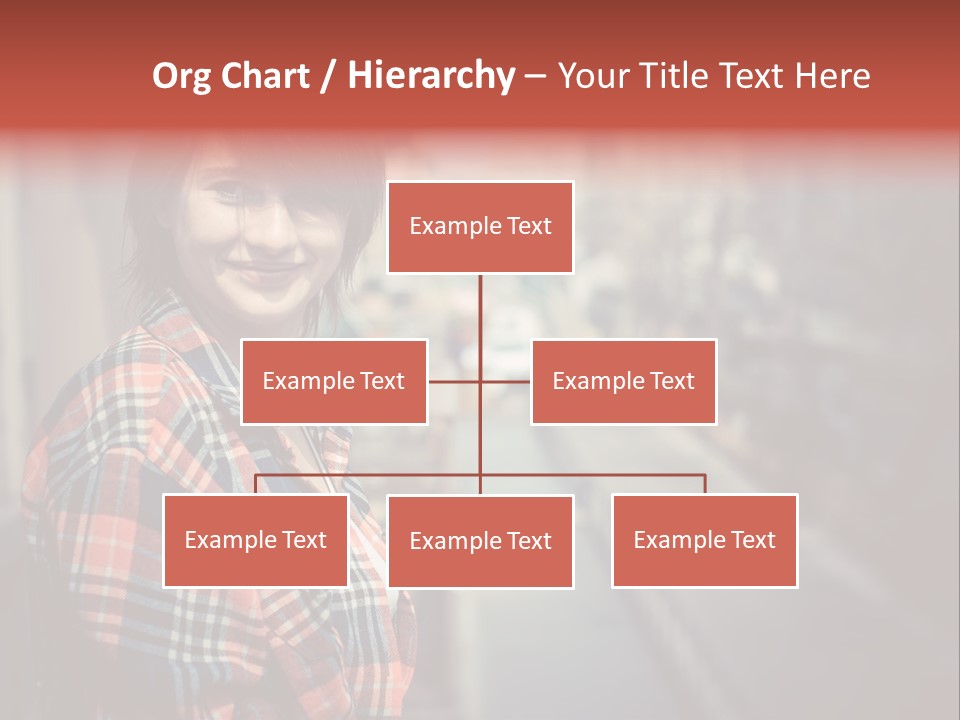 Org Chart / Hierarchy – Your Title Text Here

Example Text

Example Text

Example Text

Example Text

Example Text

Example Text